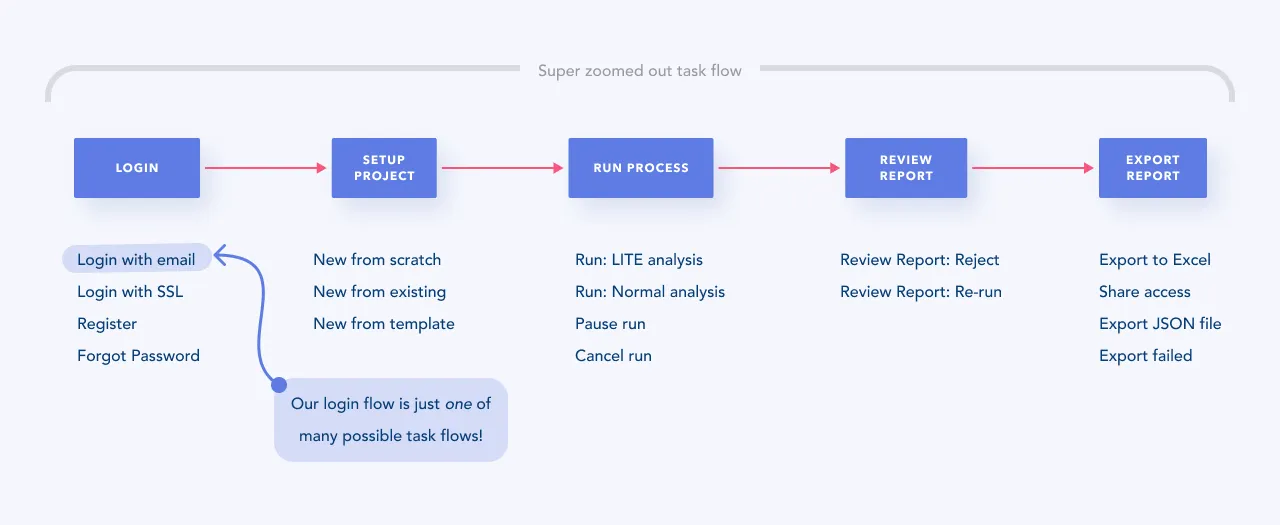 Super zoomed out task flow

LOGIN

SETUP PROJECT

RUN PROCESS

REVIEW REPORT

EXPORT REPORT

Login with email
Login with SSL
Register
Forgot Password

New from scratch
New from existing
New from template

Run: LITE analysis
Run: Normal analysis
Pause run
Cancel run

Review Report: Reject
Review Report: Re-run

Export to Excel
Share access
Export JSON file
Export failed

Our login flow is just one of many possible task flows!